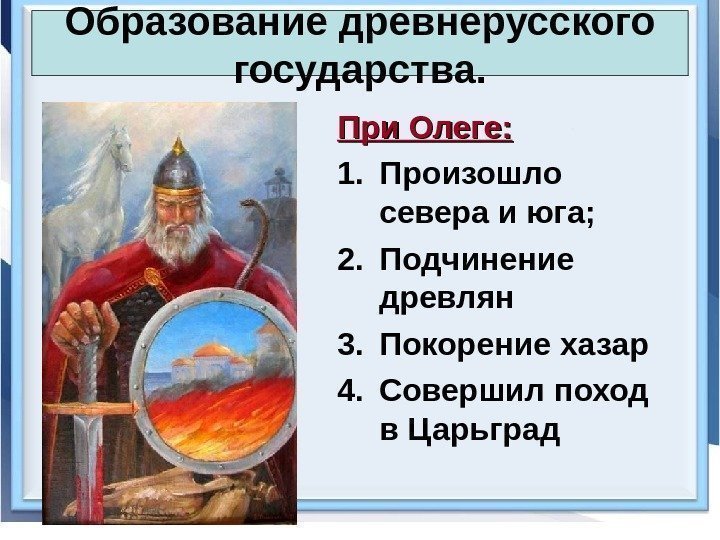 Образование древнерусского государства.

При Олеге:

1. Произошло севера и юга;
2. Подчинение древлян
3. Покорение хазар
4. Совершил поход в Царьград